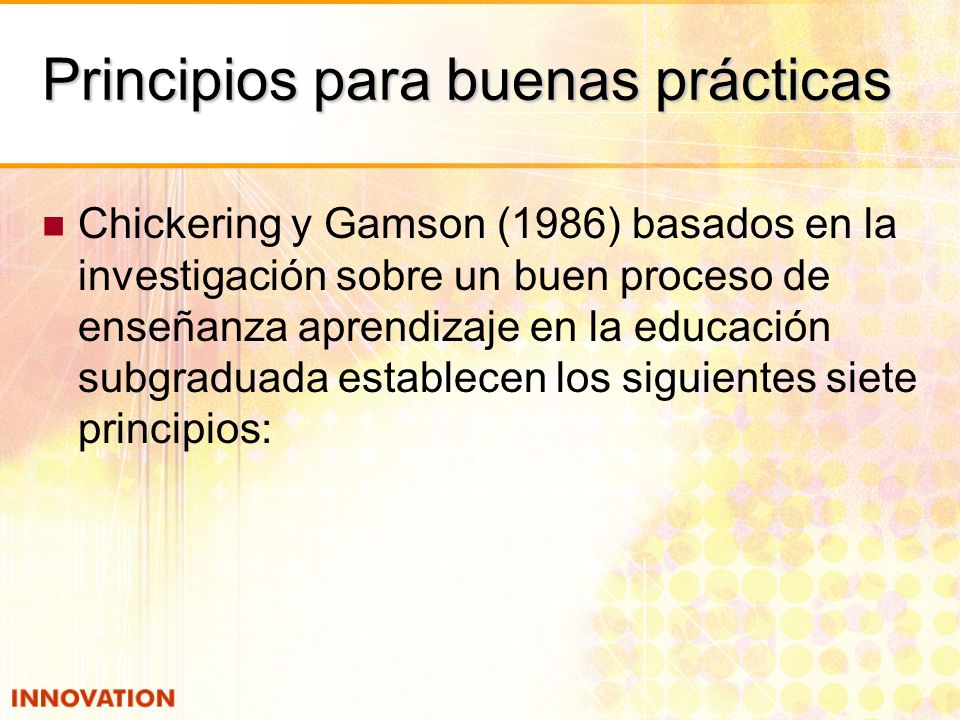 Principios para buenas prácticas

Chickering y Gamson (1986) basados en la investigación sobre un buen proceso de enseñanza aprendizaje en la educación subgraduada establecen los siguientes siete principios:

INNOVATION